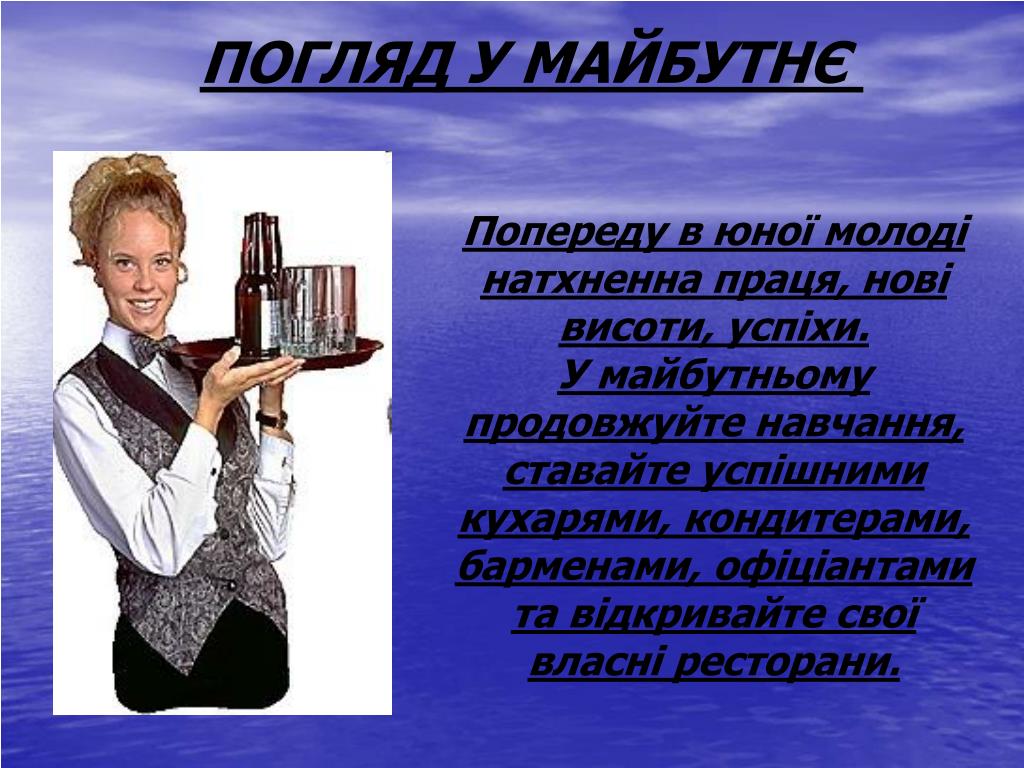 ПОГЛЯД У МАЙБУТНЄ

Попереду в юної молоді натхненна праця, нові висоти, успіхи.
У майбутньому продовжуйте навчання, ставайте успішними кухарями, кондитерами, барменами, офіціантами та відкривайте свої власні ресторани.